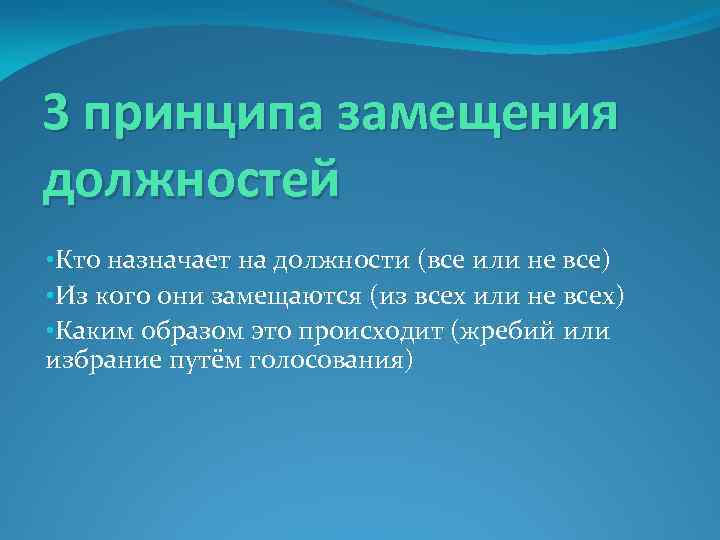 3 принципа замещения должностей

•Кто назначает на должности (все или не все)
•Из кого они замещаются (из всех или не всех)
•Каким образом это происходит (жребий или избрание путём голосования)